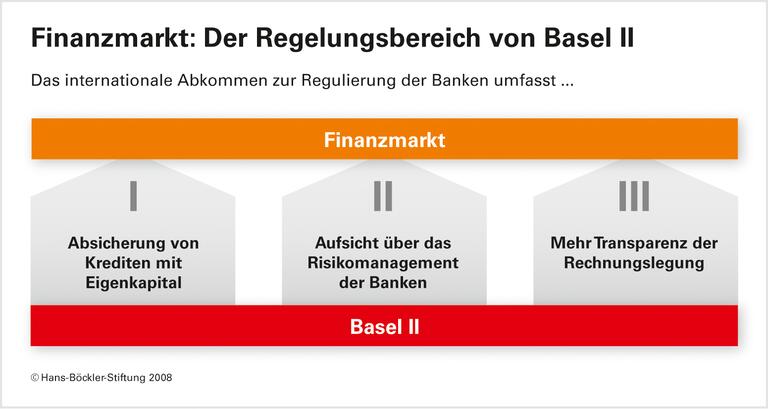 Finanzmarkt: Der Regelungsbereich von Basel II

Das internationale Abkommen zur Regulierung der Banken umfasst ...

Finanzmarkt

I

Absicherung von Krediten mit Eigenkapital

II

Aufsicht über das Risikomanagement der Banken

III

Mehr Transparenz der Rechnungslegung

Basel II

© Hans-Böckler-Stiftung 2008